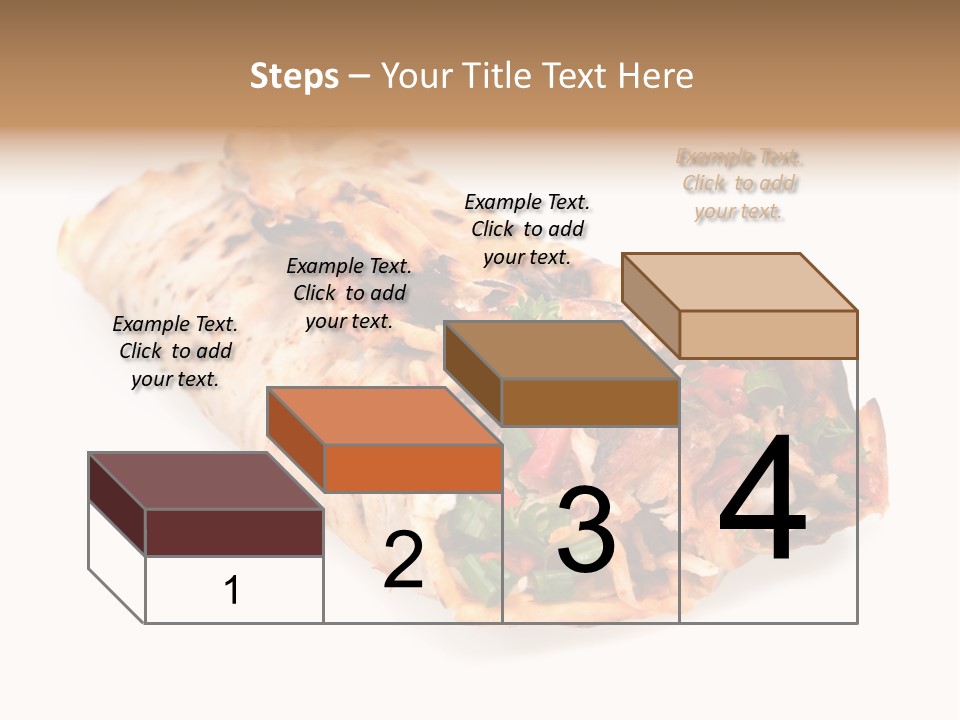 Steps – Your Title Text Here

Example Text. Click to add your text.

Example Text. Click to add your text.

Example Text. Click to add your text.

Example Text. Click to add your text.

1

2

3

4